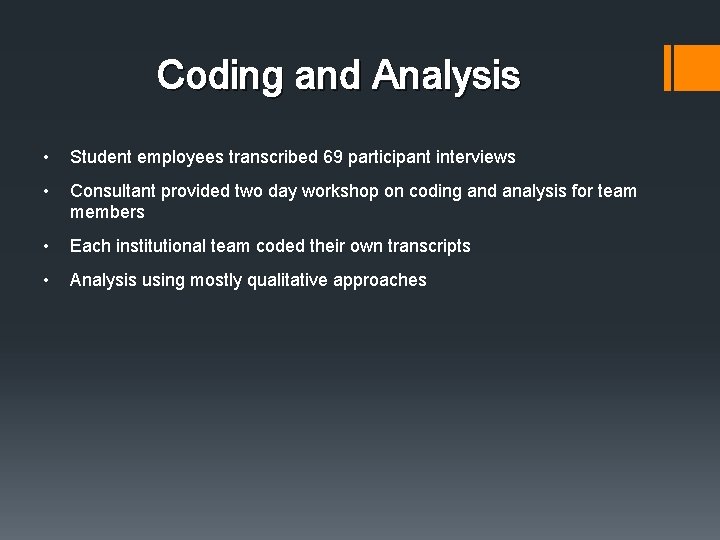 Coding and Analysis

• Student employees transcribed 69 participant interviews

• Consultant provided two day workshop on coding and analysis for team members

• Each institutional team coded their own transcripts

• Analysis using mostly qualitative approaches